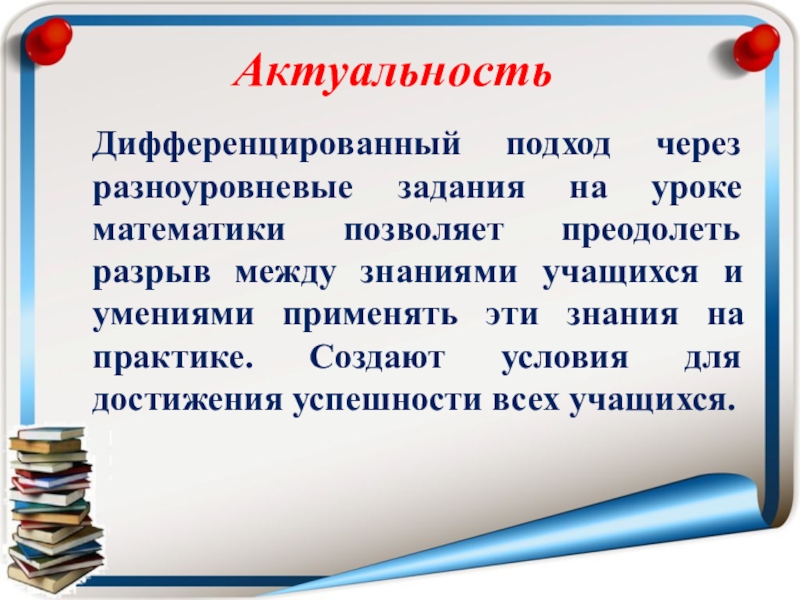 Актуальность

Дифференцированный подход через разноуровневые задания на уроке математики позволяет преодолеть разрыв между знаниями учащихся и умениями применять эти знания на практике. Создают условия для достижения успешности всех учащихся.